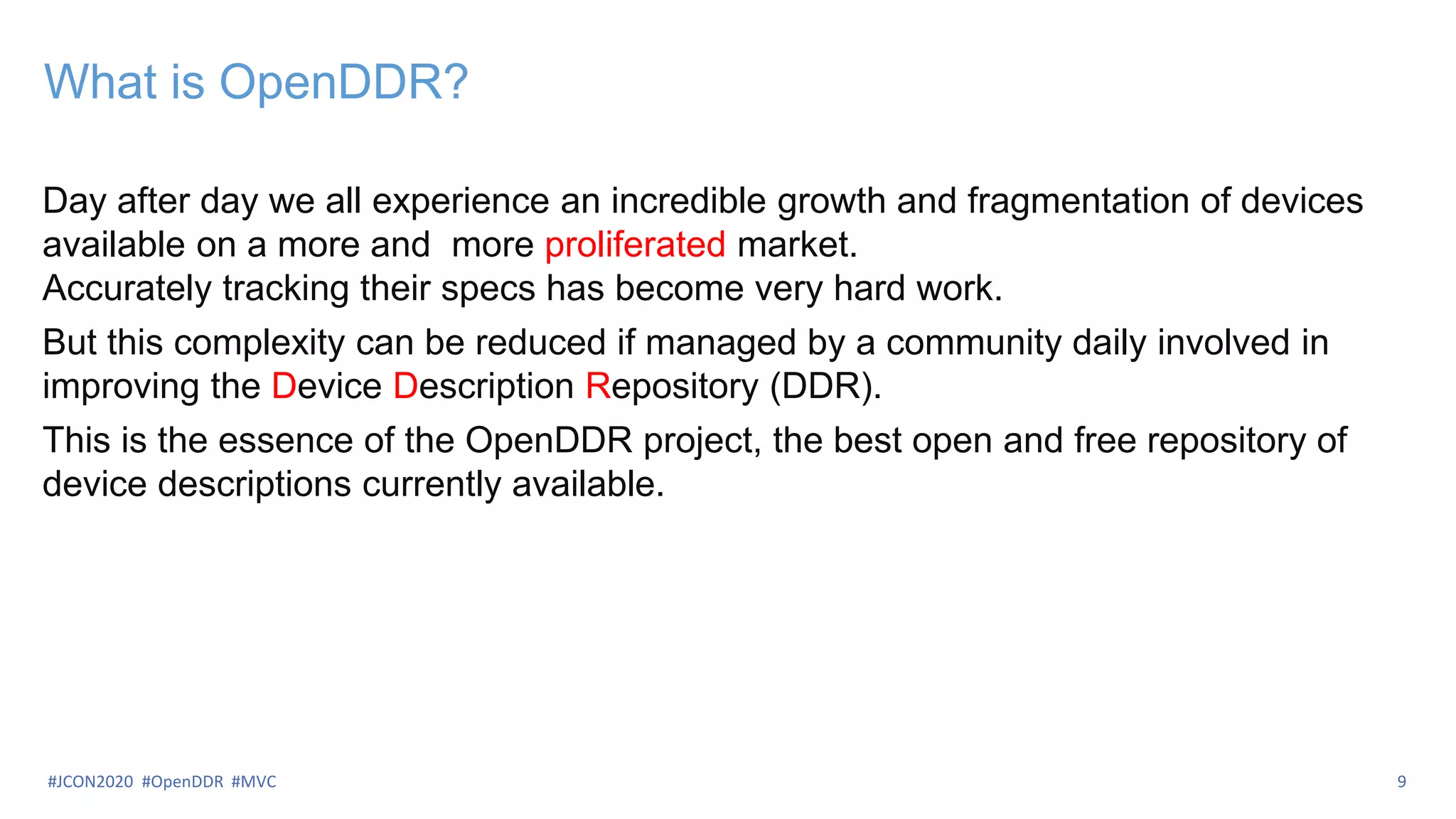 What is OpenDDR?

Day after day we all experience an incredible growth and fragmentation of devices available on a more and more proliferated market.
Accurately tracking their specs has become very hard work.

But this complexity can be reduced if managed by a community daily involved in improving the Device Description Repository (DDR).

This is the essence of the OpenDDR project, the best open and free repository of device descriptions currently available.

#JCON2020 #OpenDDR #MVC

9